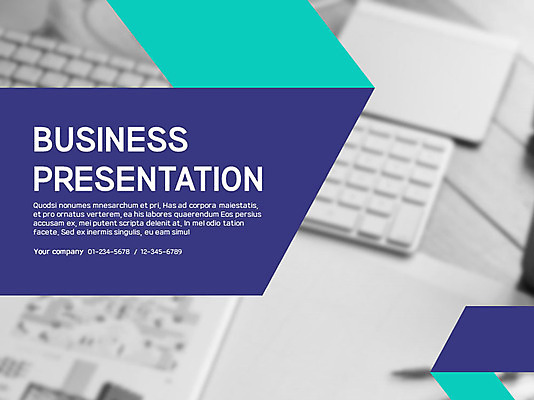 BUSINESS PRESENTATION

Quodsi nonumes mnesarchum et pri, Has ad corpora maiestatis, et pro ornatus verterem, ea his labores quaerendum Eos persius accusam ex, mei putent scripta delenit at, In mel odio tation facete, Sed ex inermis singulis, eu eam simul

Your company 01-234-5678 / 12-345-6789